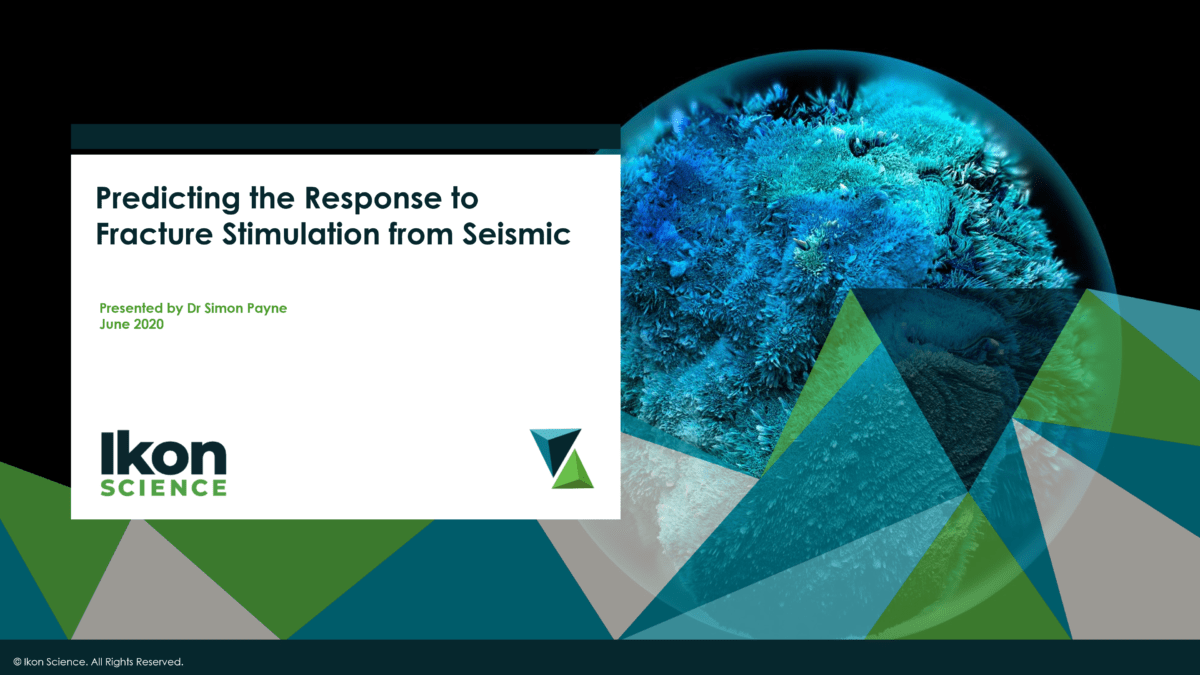 Predicting the Response to Fracture Stimulation from Seismic

Presented by Dr Simon Payne
June 2020

Ikon
SCIENCE

© Ikon Science. All Rights Reserved.